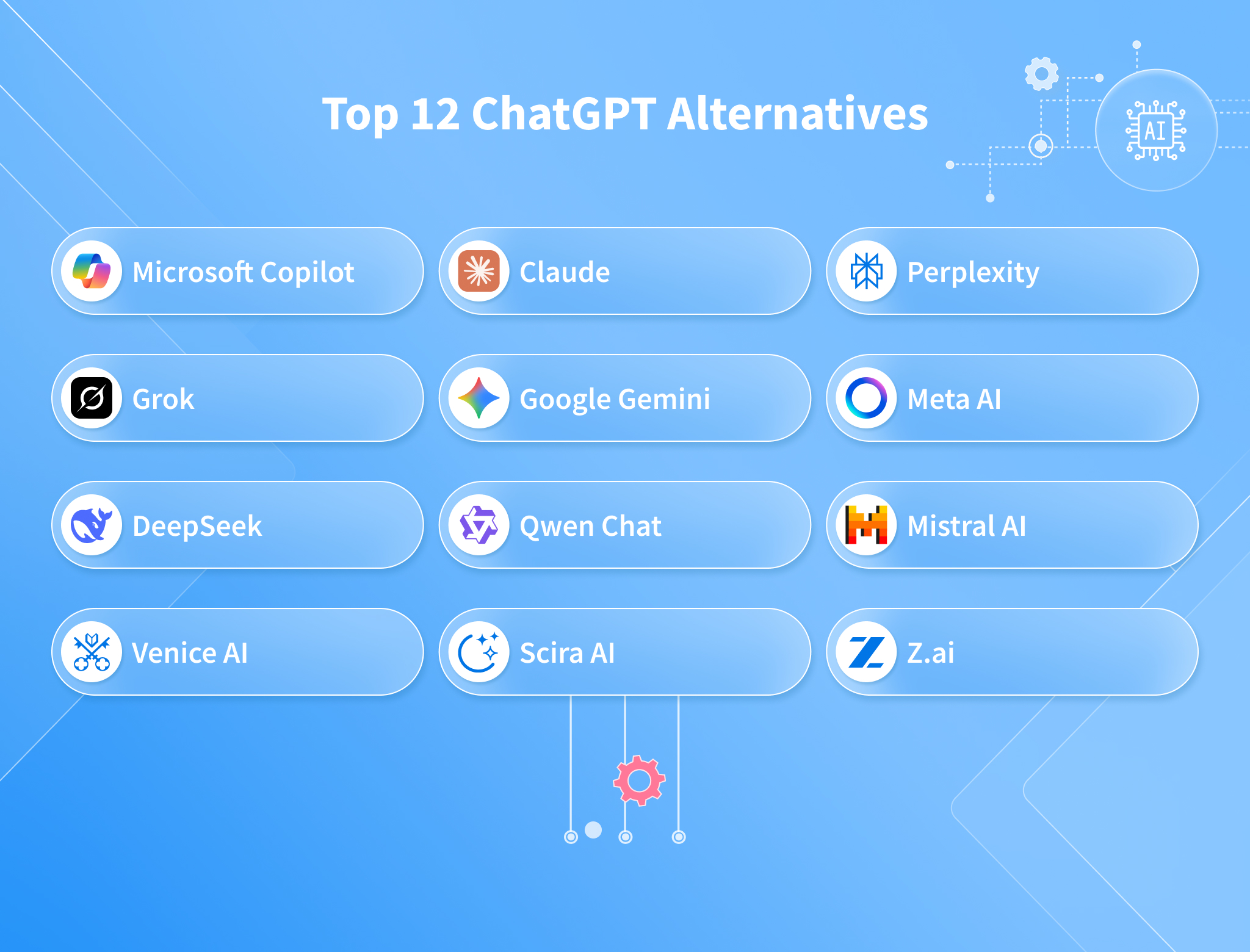 Top 12 ChatGPT Alternatives

AI

Microsoft Copilot

Claude

Perplexity

Grok

Google Gemini

Meta AI

DeepSeek

Qwen Chat

Mistral AI

Venice AI

Scira AI

Z.ai